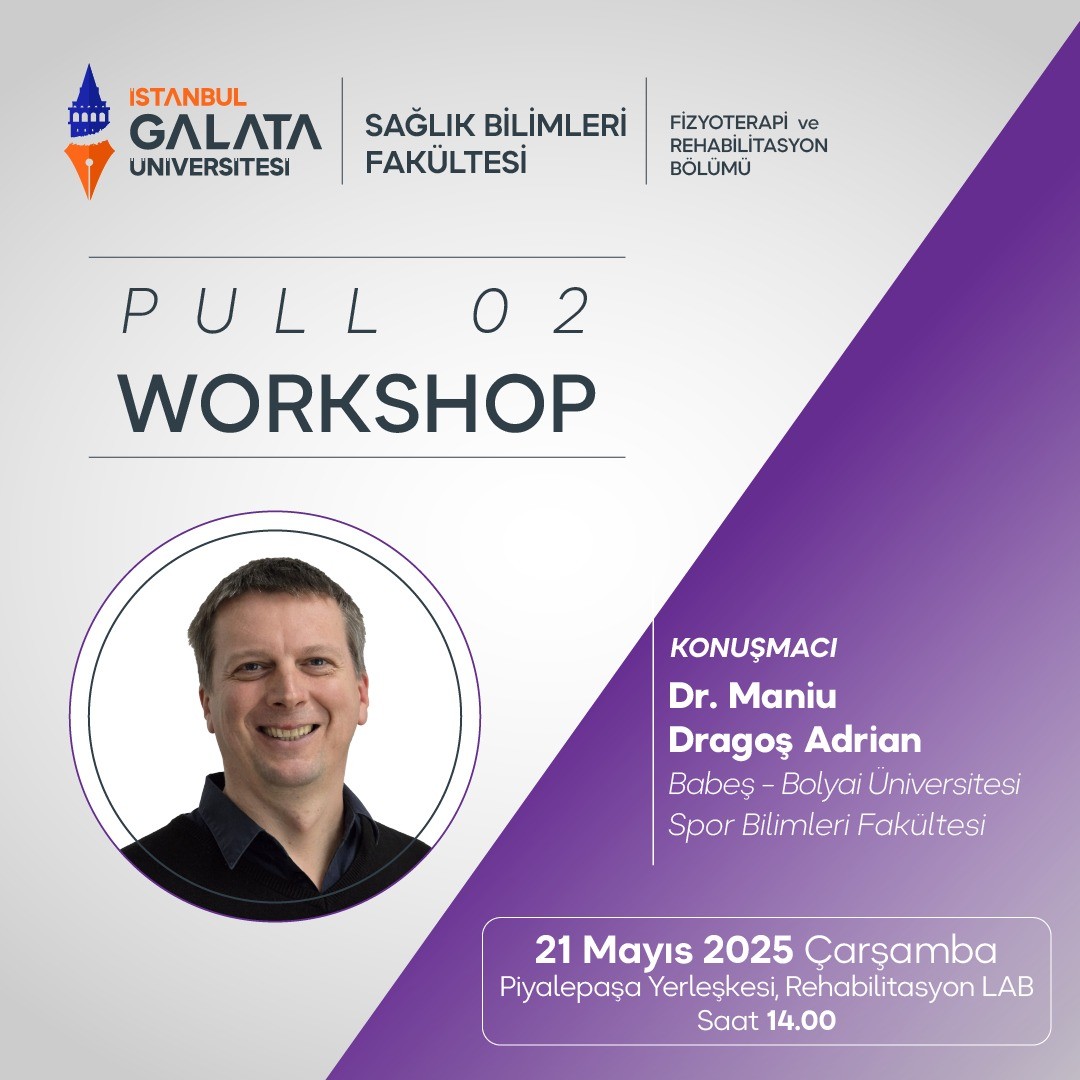 İSTANBUL GALATA ÜNİVERSİTESİ

SAĞLIK BİLİMLERİ FAKÜLTESİ

FİZYOTERAPİ ve REHABİLİTASYON BÖLÜMÜ

PULL 02

WORKSHOP

KONUŞMACI

Dr. Maniu Dragoş Adrian

Babeş - Bolyai Üniversitesi Spor Bilimleri Fakültesi

21 Mayıs 2025 Çarşamba

Piyalepaşa Yerleşkesi, Rehabilitasyon LAB

Saat 14.00